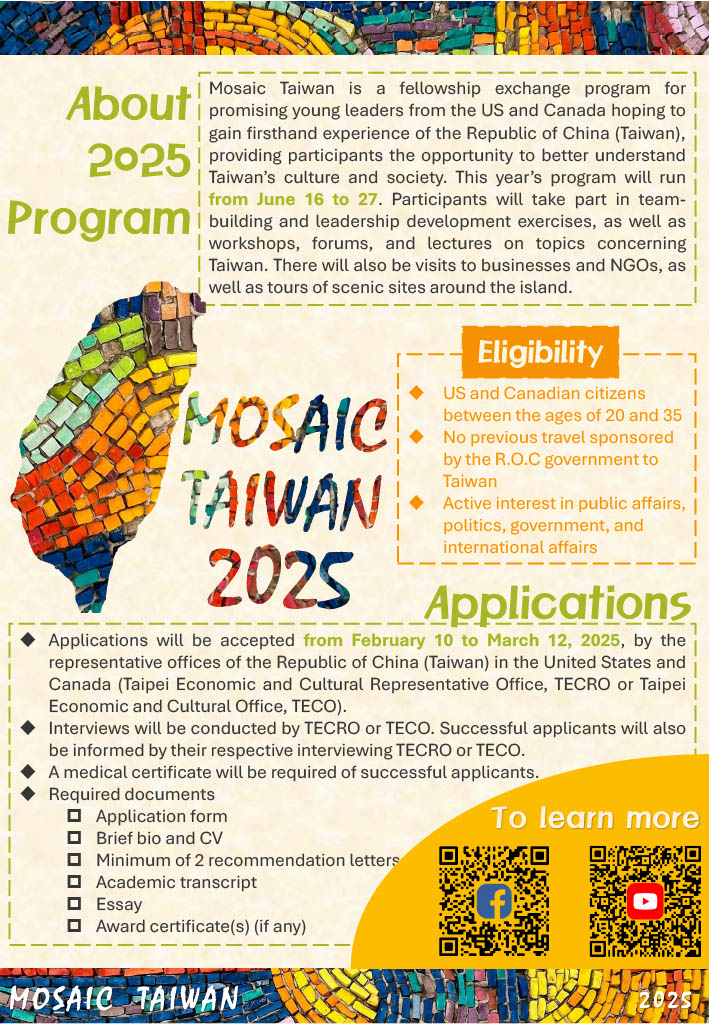 About 2025 Program

Mosaic Taiwan is a fellowship exchange program for promising young leaders from the US and Canada hoping to gain firsthand experience of the Republic of China (Taiwan), providing participants the opportunity to better understand Taiwan's culture and society. This year's program will run from June 16 to 27. Participants will take part in team-building and leadership development exercises, as well as workshops, forums, and lectures on topics concerning Taiwan. There will also be visits to businesses and NGOs, as well as tours of scenic sites around the island.

MOSAIC TAIWAN 2025

Eligibility

◆ US and Canadian citizens between the ages of 20 and 35
◆ No previous travel sponsored by the R.O.C government to Taiwan
◆ Active interest in public affairs, politics, government, and international affairs

Applications

◆ Applications will be accepted from February 10 to March 12, 2025, by the representative offices of the Republic of China (Taiwan) in the United States and Canada (Taipei Economic and Cultural Representative Office, TECRO or Taipei Economic and Cultural Office, TECO).
◆ Interviews will be conducted by TECRO or TECO. Successful applicants will also be informed by their respective interviewing TECRO or TECO.
◆ A medical certificate will be required of successful applicants.
◆ Required documents
☐ Application form
☐ Brief bio and CV
☐ Minimum of 2 recommendation letters
☐ Academic transcript
☐ Essay
☐ Award certificate(s) (if any)

To learn more

MOSAIC TAIWAN

2025